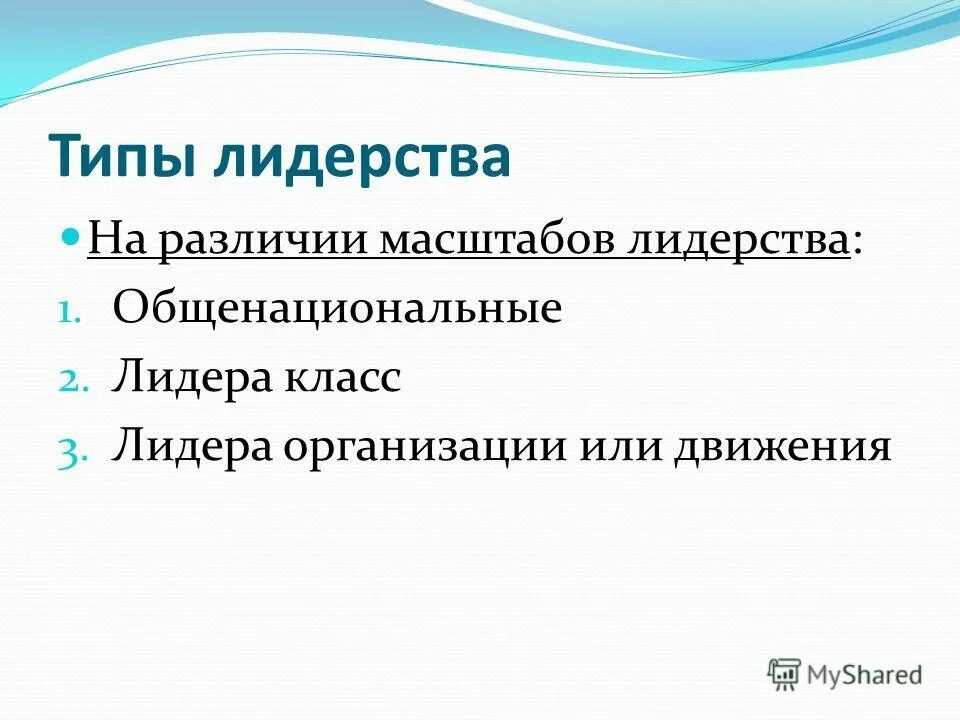 Типы лидерства

На различии масштабов лидерства:

1. Общенациональные
2. Лидера класс
3. Лидера организации или движения

MyShared